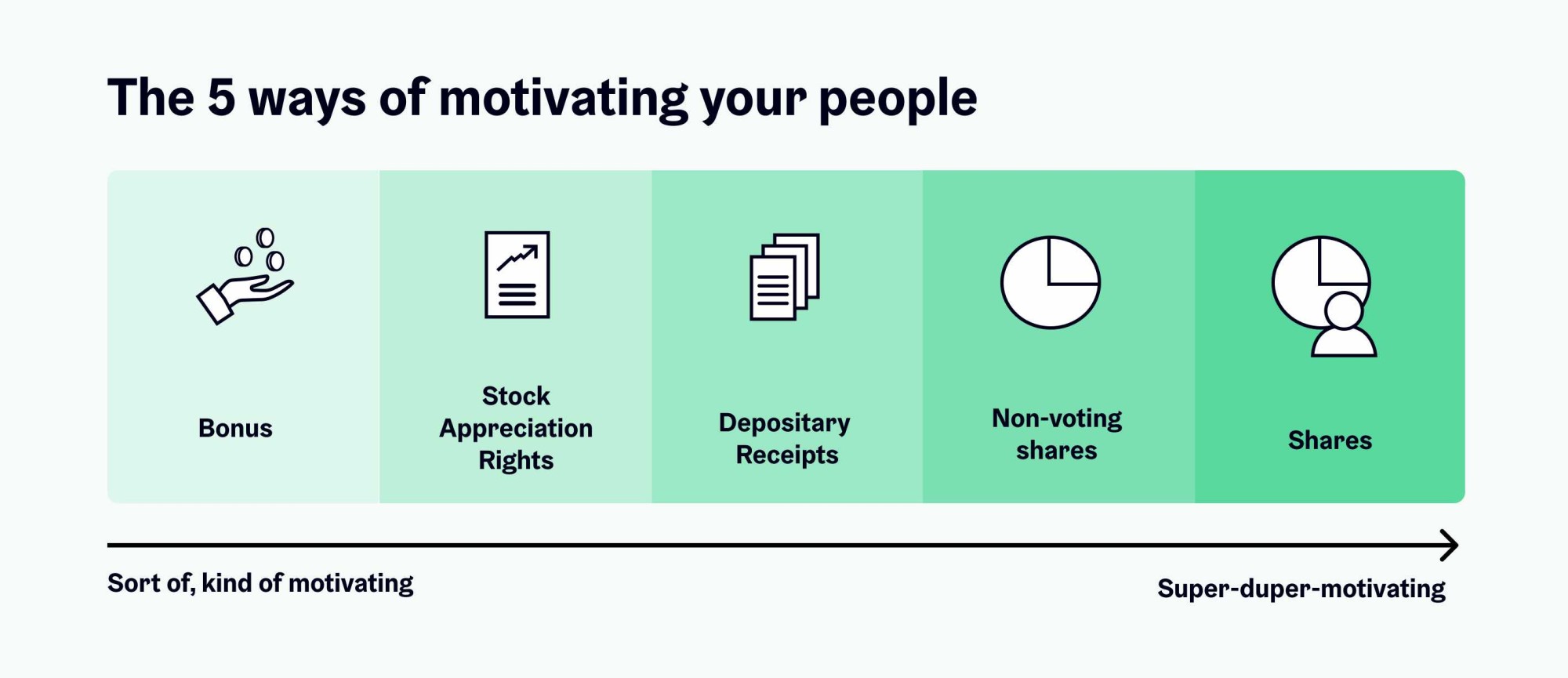 The 5 ways of motivating your people

Bonus

Stock Appreciation Rights

Depositary Receipts

Non-voting shares

Shares

Sort of, kind of motivating

Super-duper-motivating